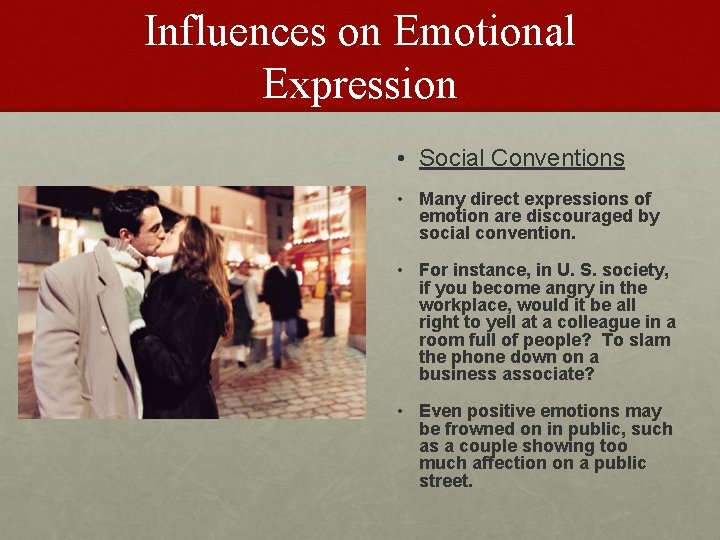 Influences on Emotional Expression

• Social Conventions

• Many direct expressions of emotion are discouraged by social convention.

• For instance, in U. S. society, if you become angry in the workplace, would it be all right to yell at a colleague in a room full of people? To slam the phone down on a business associate?

• Even positive emotions may be frowned on in public, such as a couple showing too much affection on a public street.